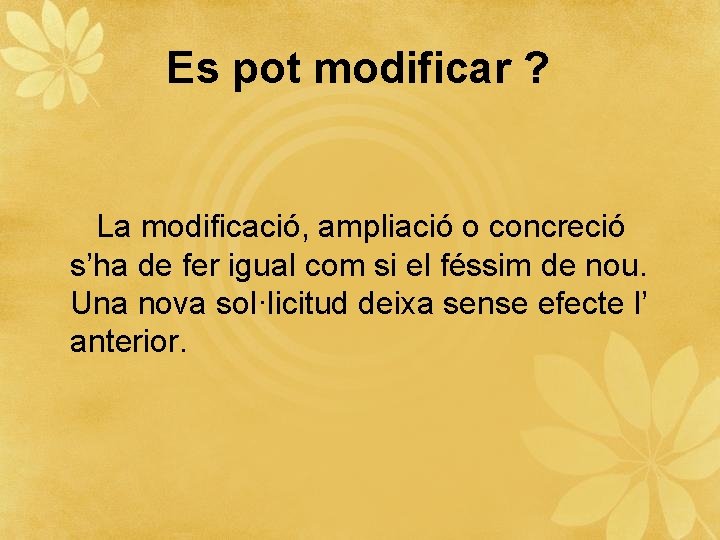 Es pot modificar ?

La modificació, ampliació o concreció s’ha de fer igual com si el féssim de nou. Una nova sol·licitud deixa sense efecte l’ anterior.